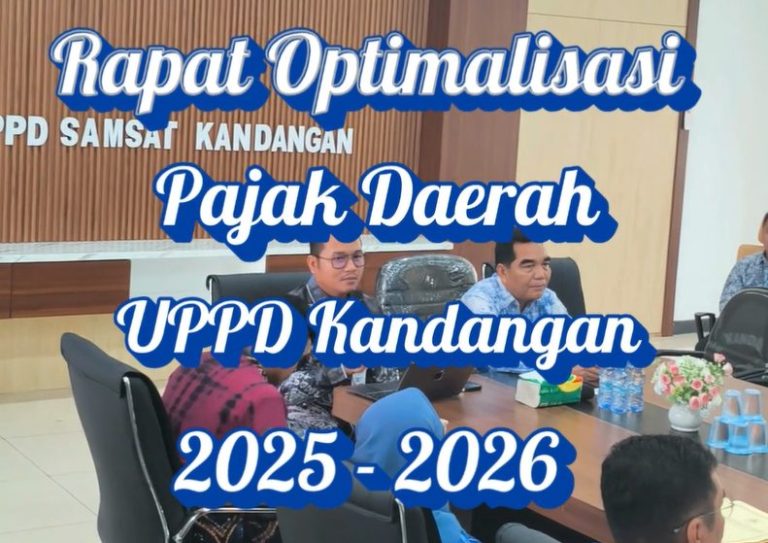 Rapat Optimalisasi

PPD SAMSAT KANDANGAN

Pajak Daerah

UPPD Kandangan

2025 - 2026